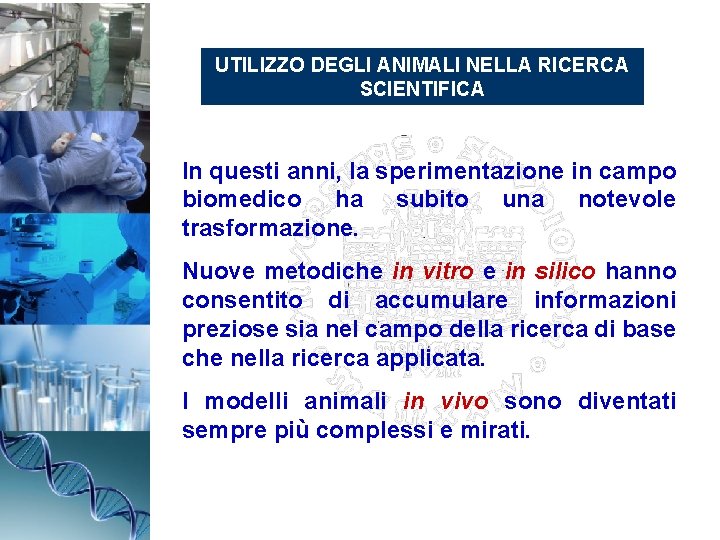 UTILIZZO DEGLI ANIMALI NELLA RICERCA SCIENTIFICA

In questi anni, la sperimentazione in campo biomedico ha subito una notevole trasformazione.

Nuove metodiche in vitro e in silico hanno consentito di accumulare informazioni preziose sia nel campo della ricerca di base che nella ricerca applicata.

I modelli animali in vivo sono diventati sempre più complessi e mirati.